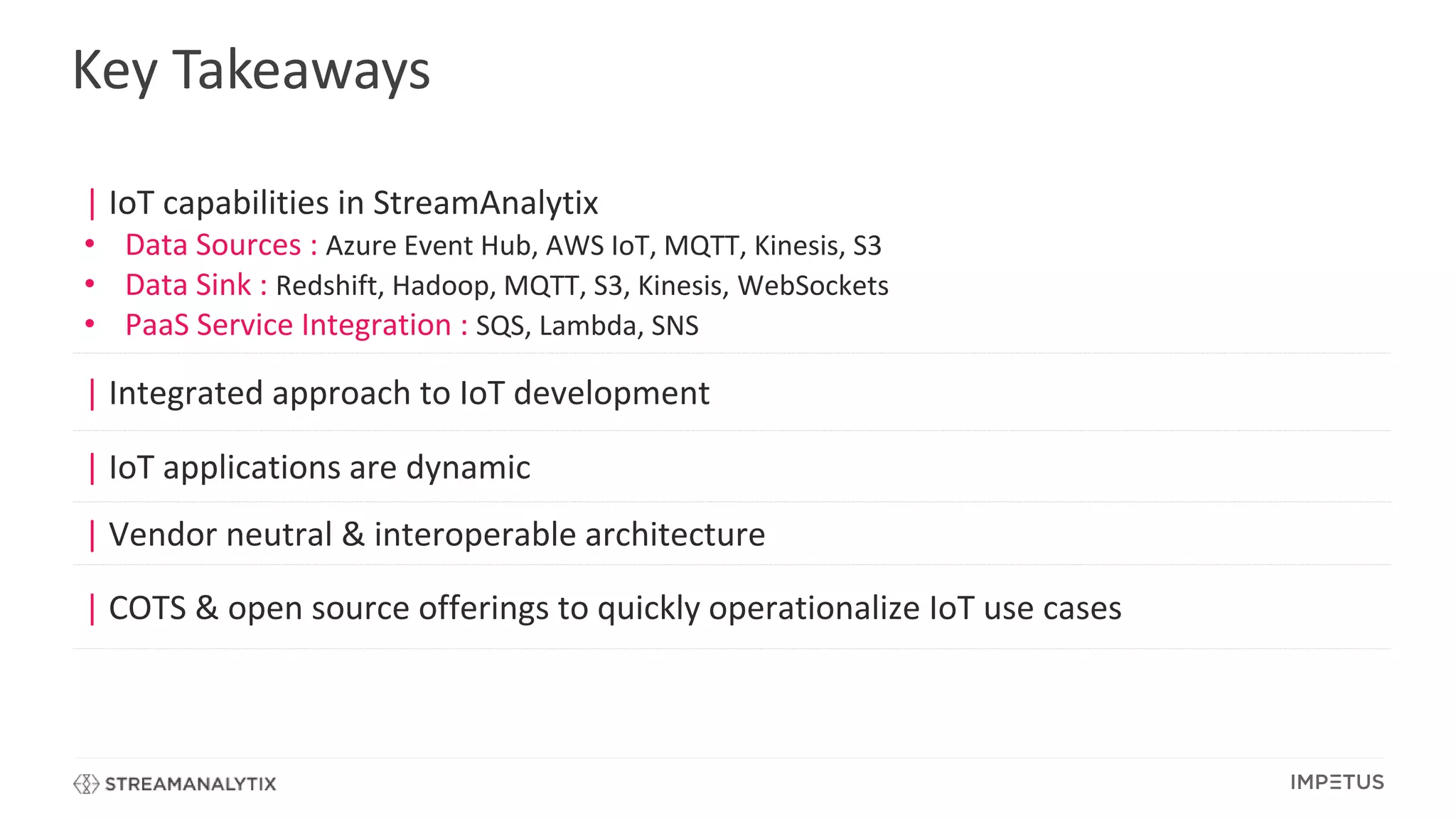 Key Takeaways

| IoT capabilities in StreamAnalytix
• Data Sources : Azure Event Hub, AWS IoT, MQTT, Kinesis, S3
• Data Sink : Redshift, Hadoop, MQTT, S3, Kinesis, WebSockets
• PaaS Service Integration : SQS, Lambda, SNS

| Integrated approach to IoT development

| IoT applications are dynamic

| Vendor neutral & interoperable architecture

| COTS & open source offerings to quickly operationalize IoT use cases

STREAMANALYTIX

IMPETUS